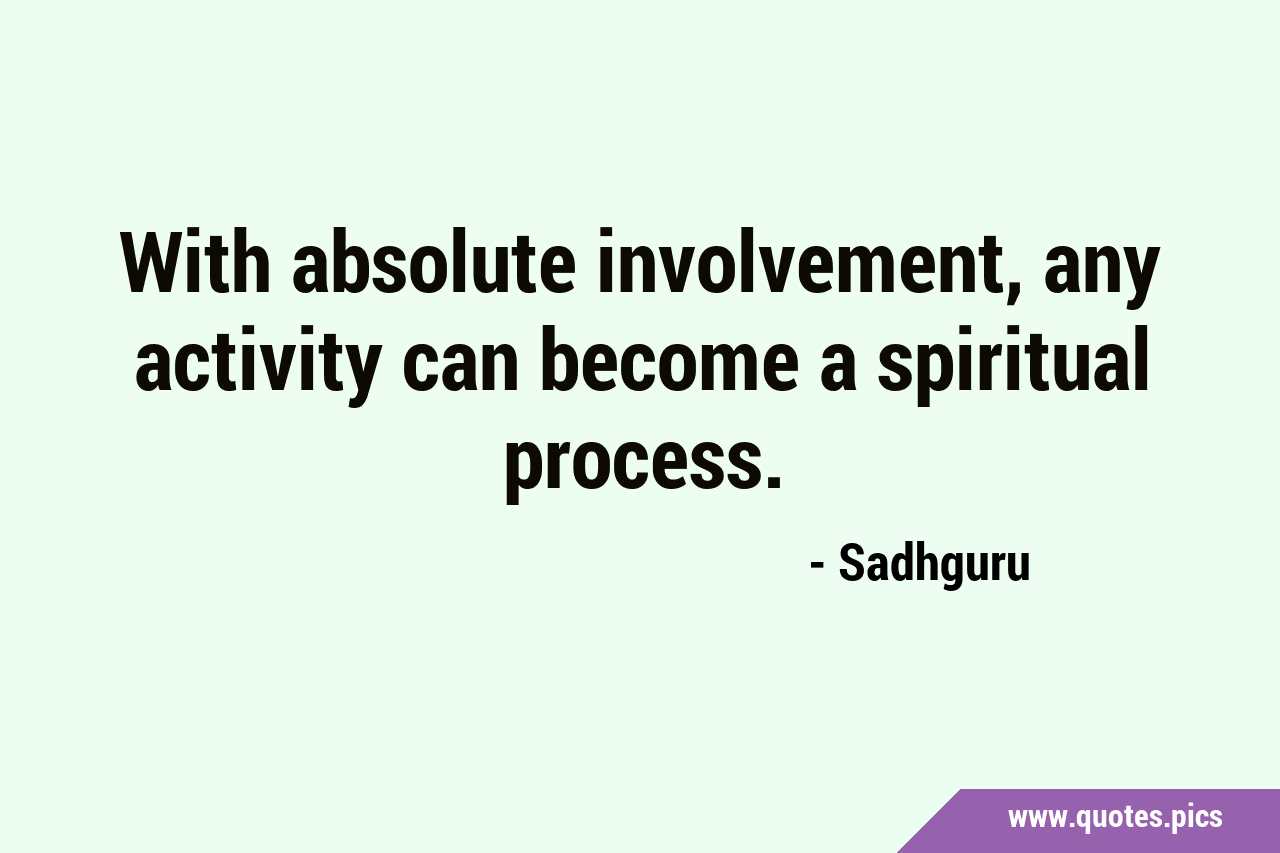 With absolute involvement, any activity can become a spiritual process.

- Sadhguru

www.quotes.pics